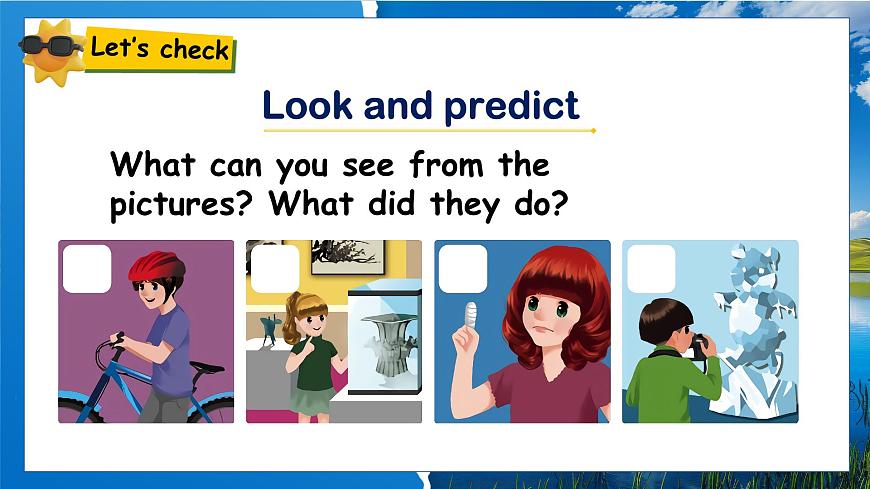 Let's check

Look and predict

What can you see from the pictures? What did they do?